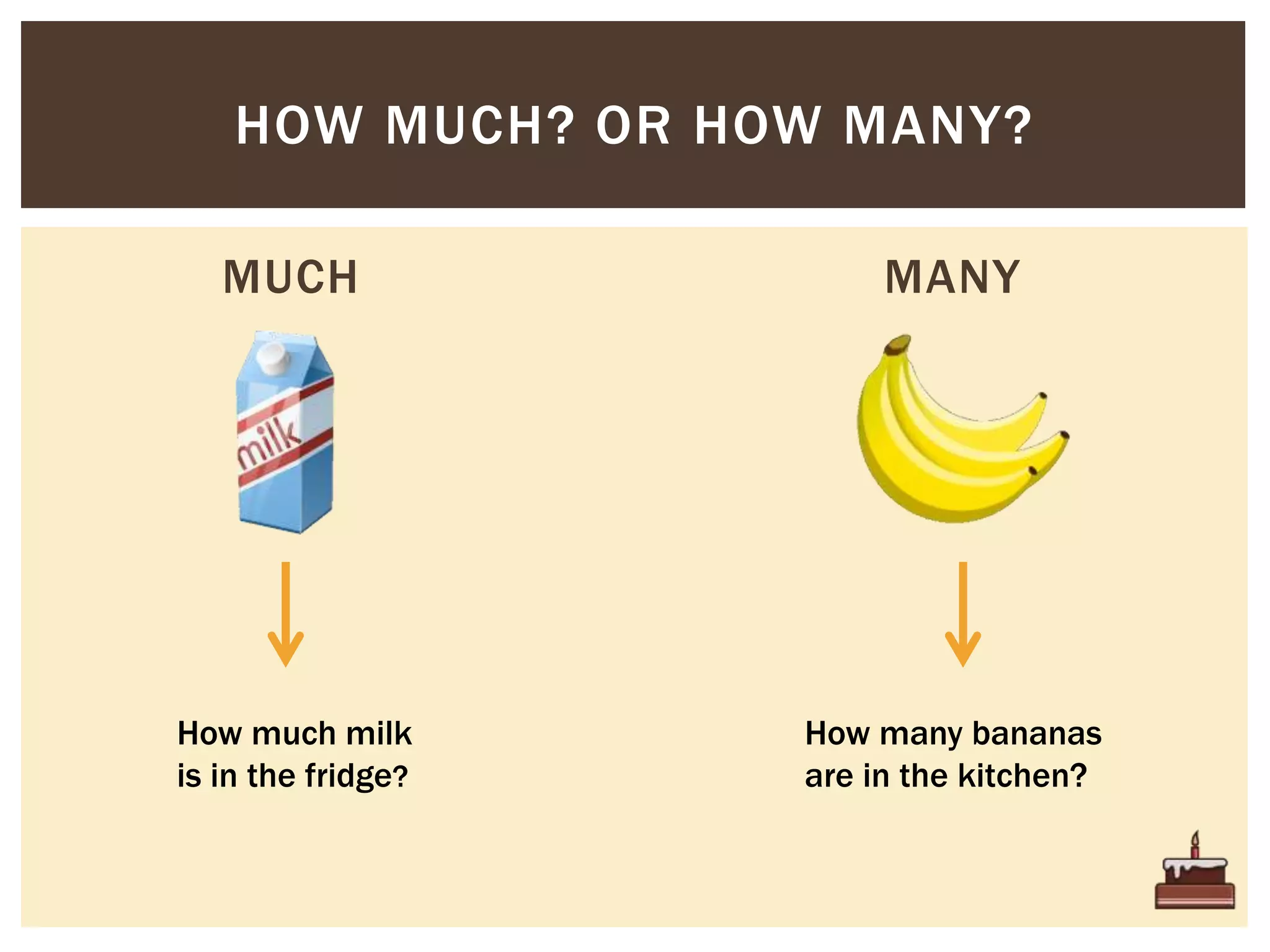 HOW MUCH? OR HOW MANY?

MUCH

milk

How much milk is in the fridge?

MANY

How many bananas are in the kitchen?